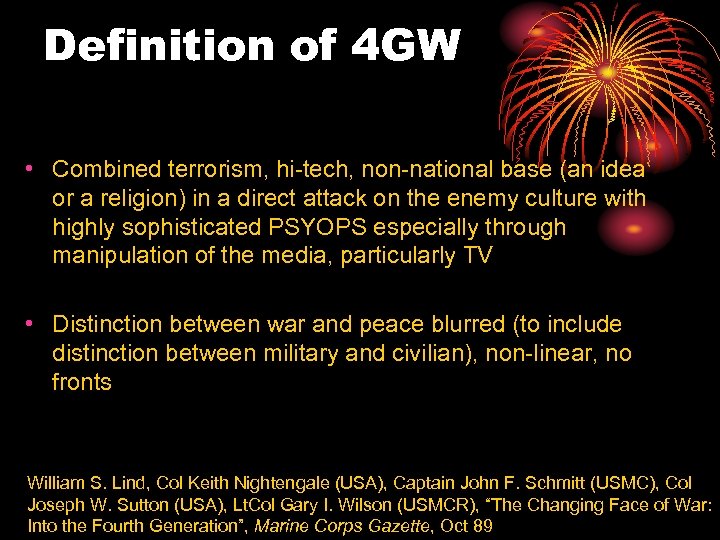 Definition of 4GW

• Combined terrorism, hi-tech, non-national base (an idea or a religion) in a direct attack on the enemy culture with highly sophisticated PSYOPS especially through manipulation of the media, particularly TV

• Distinction between war and peace blurred (to include distinction between military and civilian), non-linear, no fronts

William S. Lind, Col Keith Nightengale (USA), Captain John F. Schmitt (USMC), Col Joseph W. Sutton (USA), LtCol Gary I. Wilson (USMCR), "The Changing Face of War: Into the Fourth Generation", Marine Corps Gazette, Oct 89